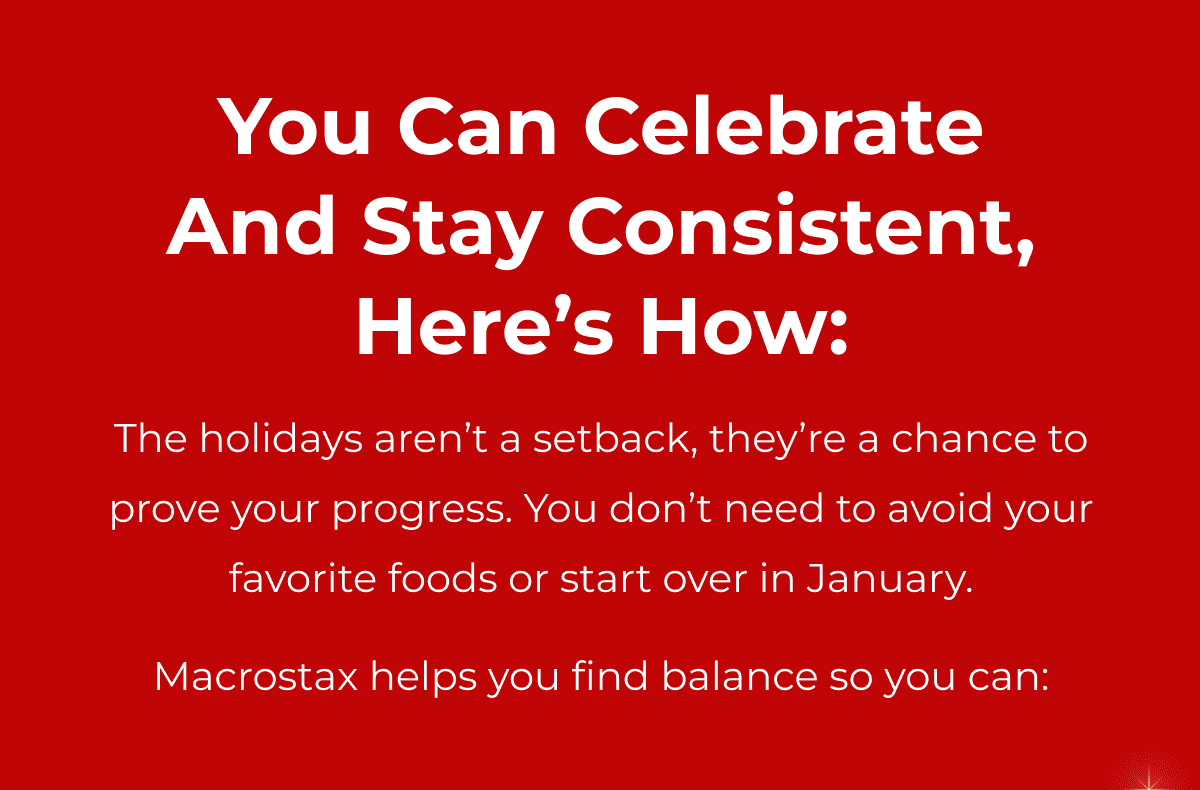 You Can Celebrate And Stay Consistent, Here’s How:

The holidays aren’t a setback, they’re a chance to prove your progress. You don’t need to avoid your favorite foods or start over in January.

Macrostax helps you find balance so you can: